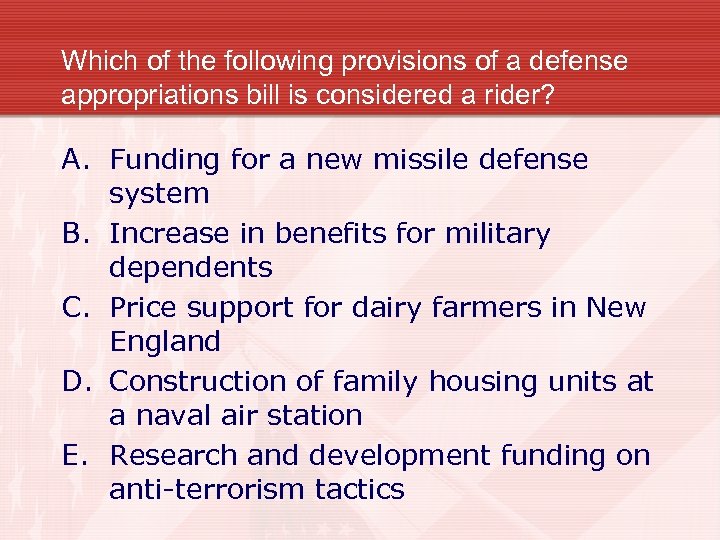 Which of the following provisions of a defense appropriations bill is considered a rider?

A. Funding for a new missile defense system
B. Increase in benefits for military dependents
C. Price support for dairy farmers in New England
D. Construction of family housing units at a naval air station
E. Research and development funding on anti-terrorism tactics